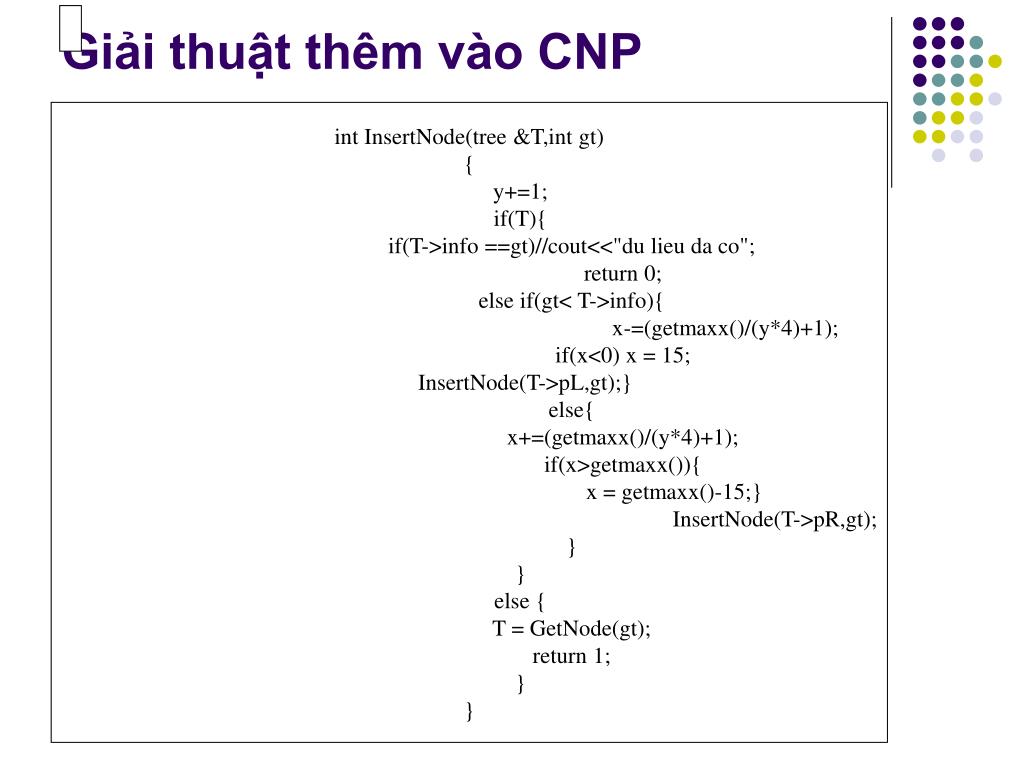 Giải thuật thêm vào CNP

int InsertNode(tree &T,int gt)
{
y+=1;
if(T){
if(T->info ==gt)//cout<<"du lieu da co";
return 0;
else if(gt< T->info){
x-=(getmaxx()/(y*4)+1);
if(x<0) x = 15;
InsertNode(T->pL,gt);}
else{
x+=(getmaxx()/(y*4)+1);
if(x>getmaxx()){
x = getmaxx()-15;}
InsertNode(T->pR,gt);
}
}
else {
T = GetNode(gt);
return 1;
}
}